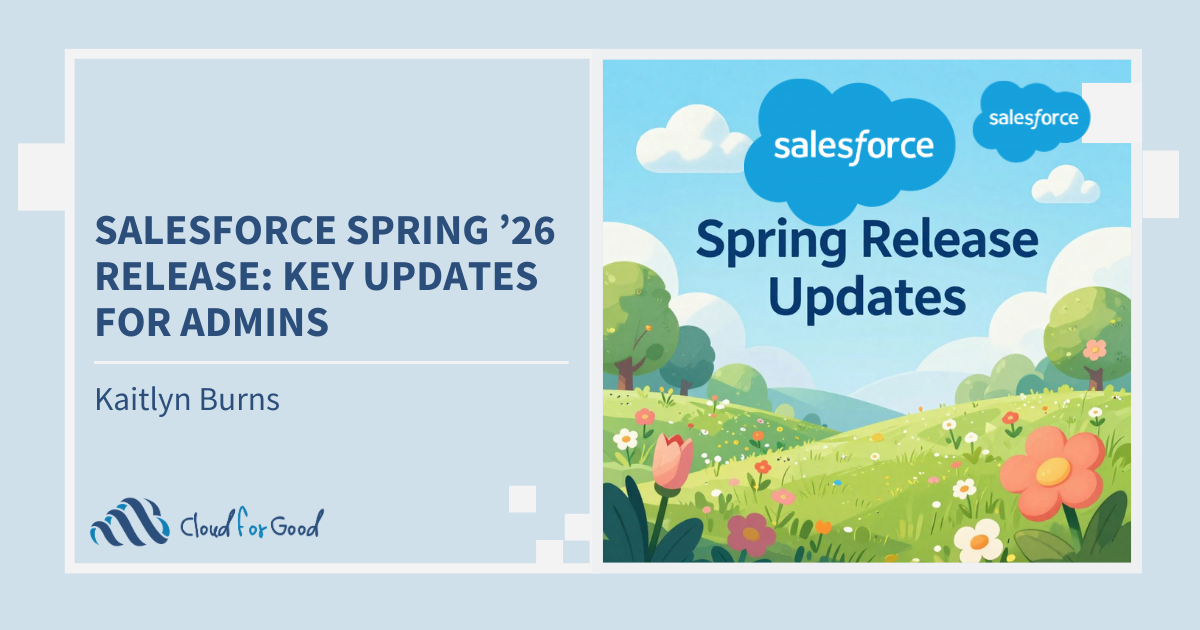 SALESFORCE SPRING ’26 RELEASE: KEY UPDATES FOR ADMINS

Kaitlyn Burns

Cloud for Good

salesforce

salesforce

Spring Release Updates